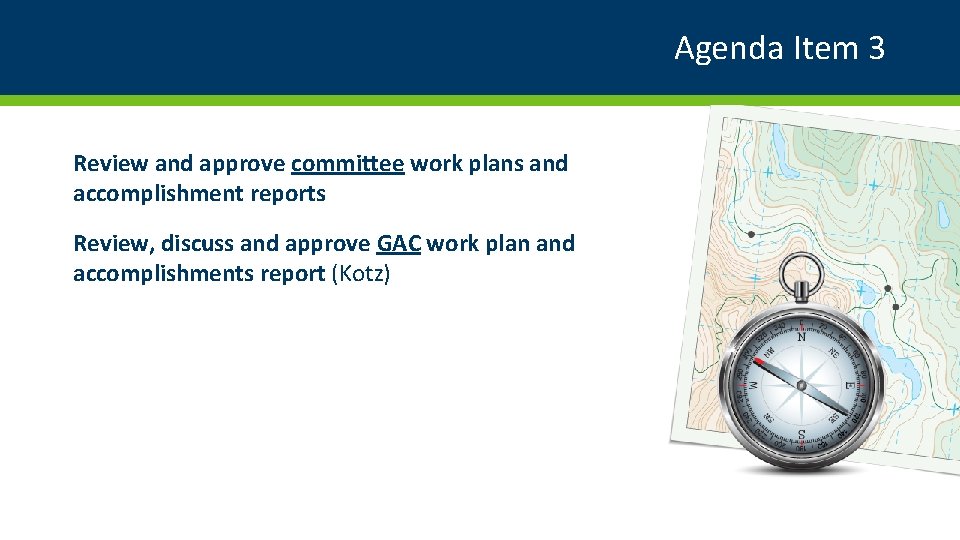 Agenda Item 3

Review and approve committee work plans and accomplishment reports

Review, discuss and approve GAC work plan and accomplishments report (Kotz)

N
NE
E
S
W
NW